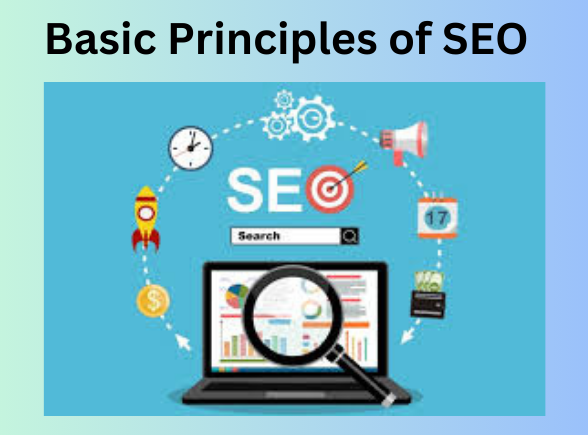 Basic Principles of SEO

SEO

Search

17

$